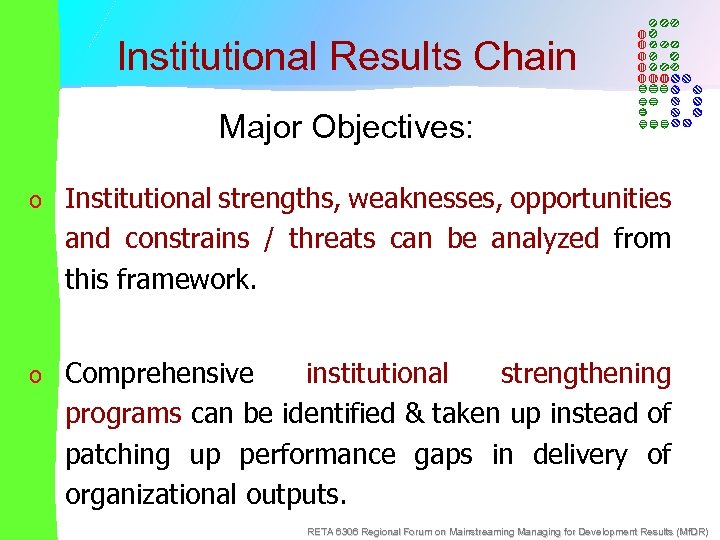 Institutional Results Chain

Major Objectives:

o Institutional strengths, weaknesses, opportunities and constrains / threats can be analyzed from this framework.

o Comprehensive institutional strengthening programs can be identified & taken up instead of patching up performance gaps in delivery of organizational outputs.

RETA 6306 Regional Forum on Mainstreaming Managing for Development Results (MfDR)